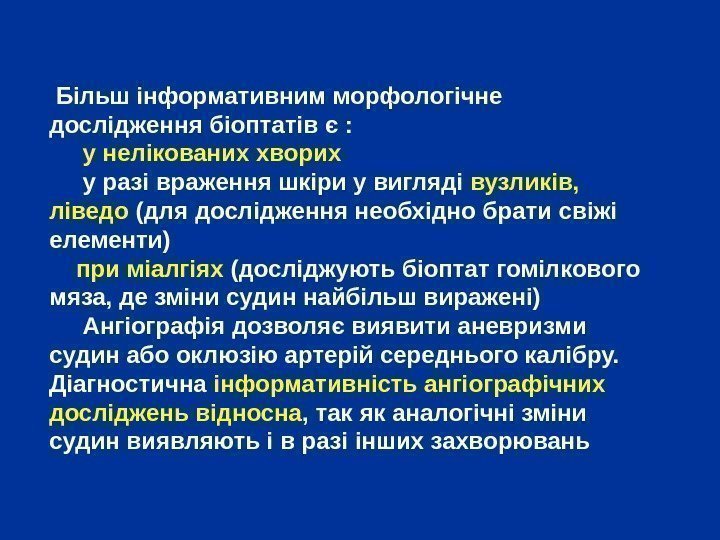 Більш інформативним морфологічне дослідження біоптатів є :

у нелікованих хворих

у разі враження шкіри у вигляді вузликів, ліведо (для дослідження необхідно брати свіжі елементи)

при міалгіях (досліджують біоптат гомілкового мяза, де зміни судин найбільш виражені)

Ангіографія дозволяє виявити аневризми судин або оклюзію артерій середнього калібру. Діагностична інформативність ангіографічних досліджень відносна, так як аналогічні зміни судин виявляють і в разі інших захворювань